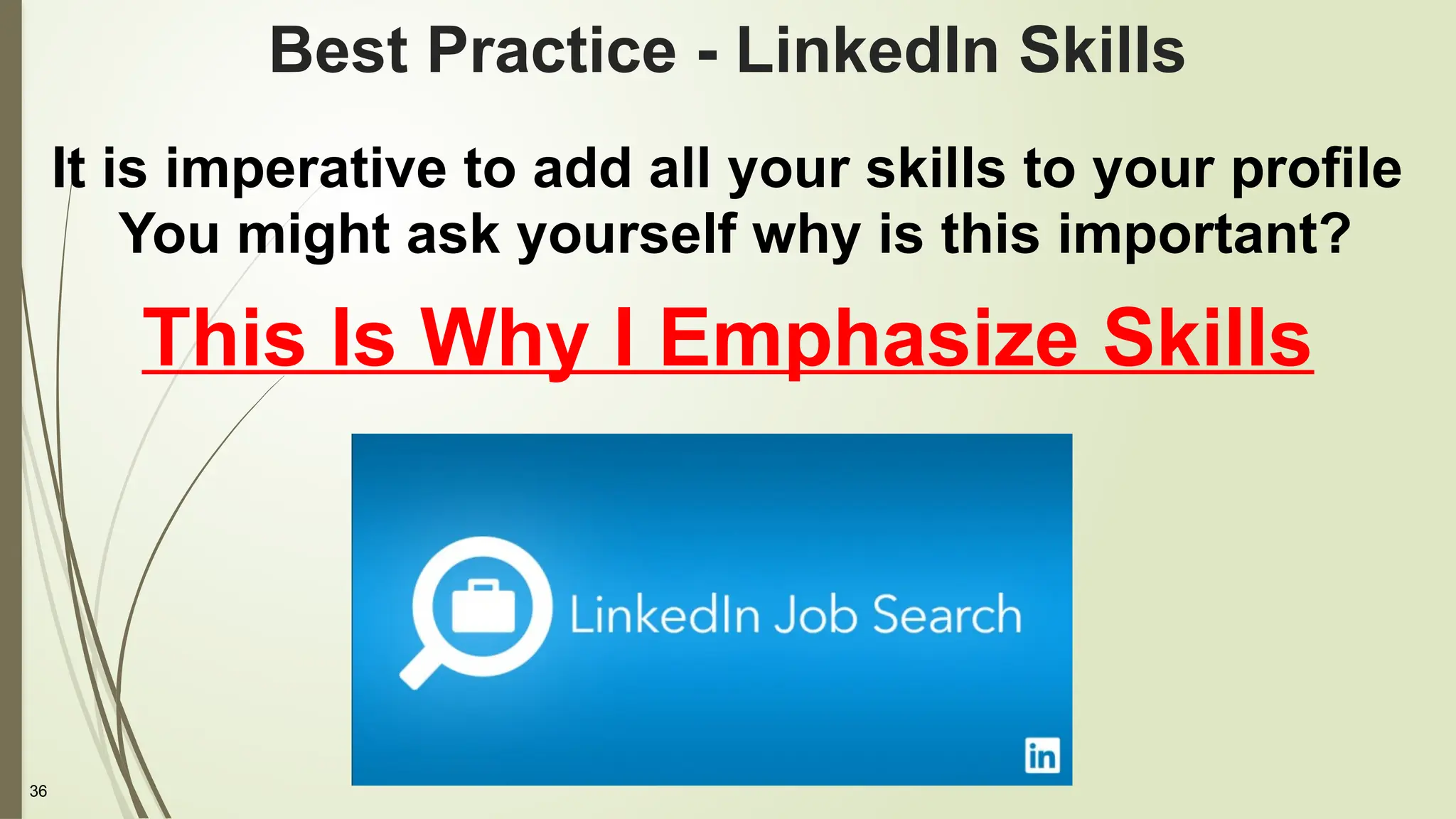 Best Practice - LinkedIn Skills

It is imperative to add all your skills to your profile
You might ask yourself why is this important?

This Is Why I Emphasize Skills

LinkedIn Job Search

in

36